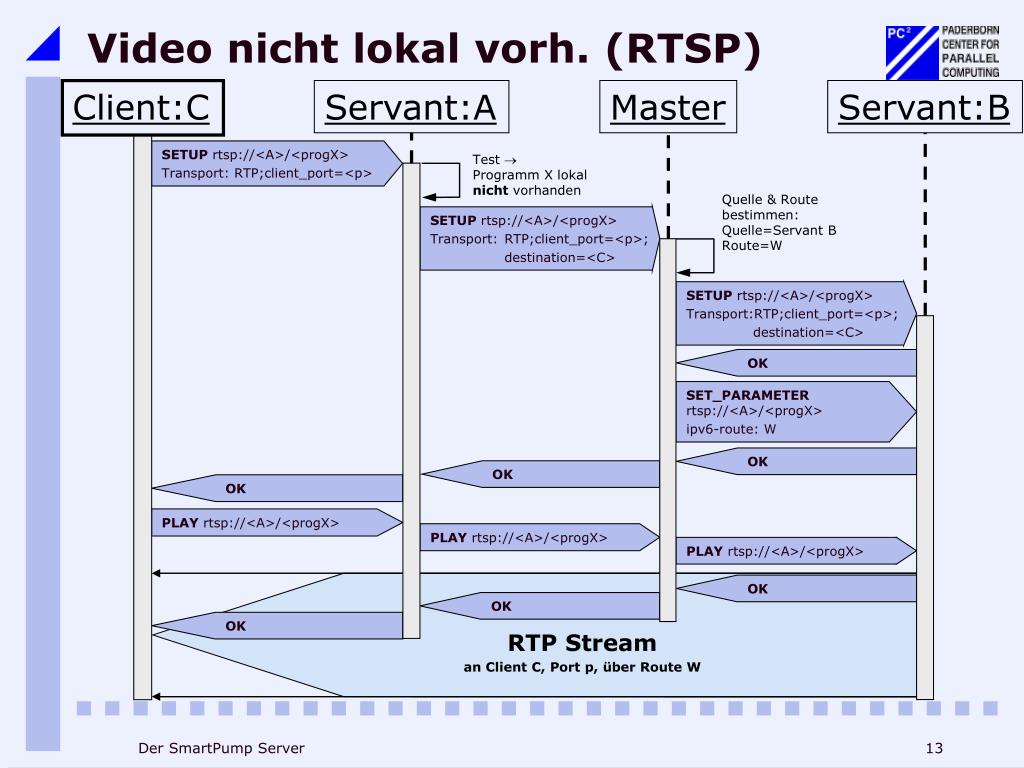 Video nicht lokal vorh. (RTSP)

PC² PADERBORN CENTER FOR PARALLEL COMPUTING

Client:C

Servant:A

Master

Servant:B

SETUP rtsp://<A>/<progX>
Transport: RTP;client_port=<p>

Test → Programm X lokal nicht vorhanden

SETUP rtsp://<A>/<progX>
Transport: RTP;client_port=<p>; destination=<C>

Quelle & Route bestimmen:
Quelle=Servant B
Route=W

SETUP rtsp://<A>/<progX>
Transport:RTP;client_port=<p>; destination=<C>

OK

SET_PARAMETER
rtsp://<A>/<progX>
ipv6-route: W

OK

OK

OK

PLAY rtsp://<A>/<progX>

PLAY rtsp://<A>/<progX>

PLAY rtsp://<A>/<progX>

OK

OK

OK

RTP Stream
an Client C, Port p, über Route W

Der SmartPump Server

13